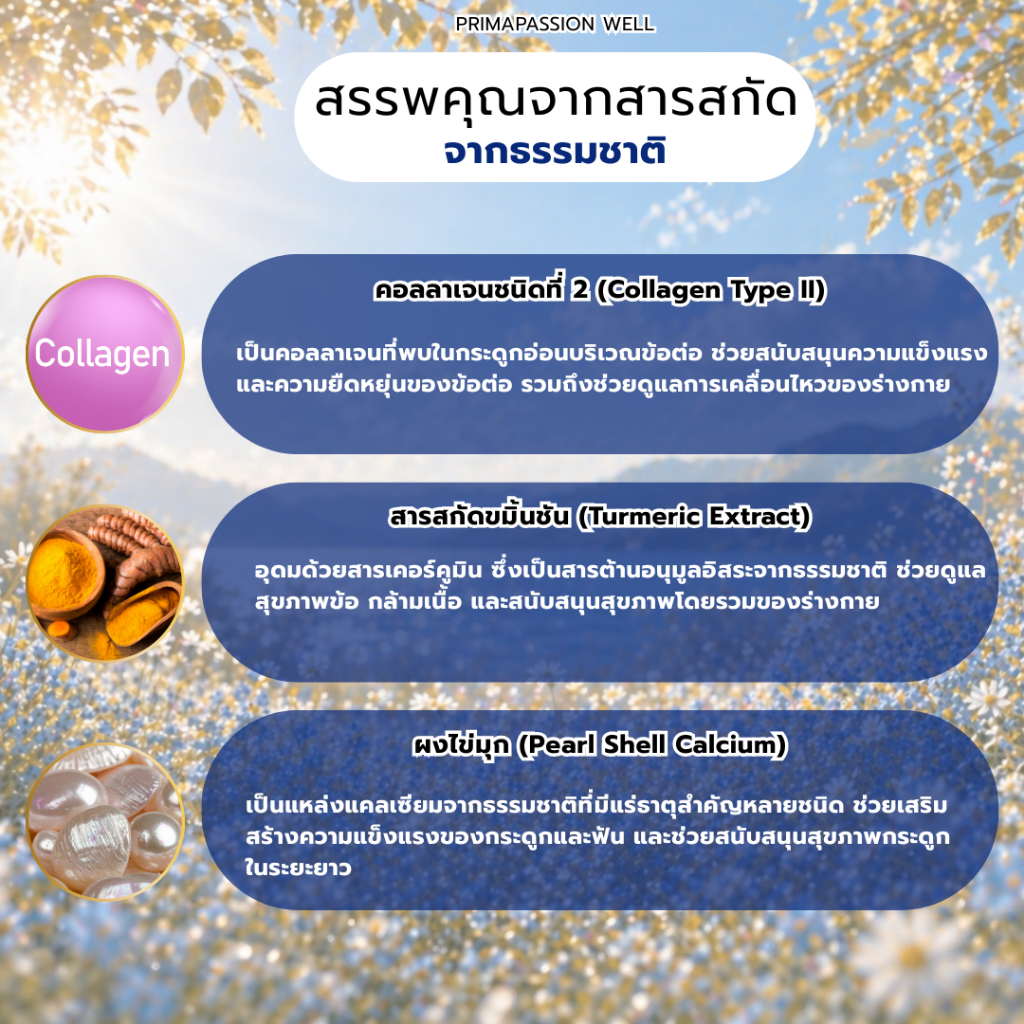 PRIMAPASSION WELL

สรรพคุณจากสารสกัด
จากธรรมชาติ

Collagen

คอลลาเจนชนิดที่ 2 (Collagen Type II)

เป็นคอลลาเจนที่พบในกระดูกอ่อนบริเวณข้อต่อ ช่วยสนับสนุนความแข็งแรงและความยืดหยุ่นของข้อต่อ รวมถึงช่วยดูแลการเคลื่อนไหวของร่างกาย

สารสกัดขมิ้นชัน (Turmeric Extract)

อุดมด้วยสารเคอร์คูมิน ซึ่งเป็นสารต้านอนุมูลอิสระจากธรรมชาติ ช่วยดูแลสุขภาพข้อ กล้ามเนื้อ และสนับสนุนสุขภาพโดยรวมของร่างกาย

ผงไข่มุก (Pearl Shell Calcium)

เป็นแหล่งแคลเซียมจากธรรมชาติที่มีแร่ธาตุสำคัญหลายชนิด ช่วยเสริมสร้างความแข็งแรงของกระดูกและฟัน และช่วยสนับสนุนสุขภาพกระดูกในระยะยาว